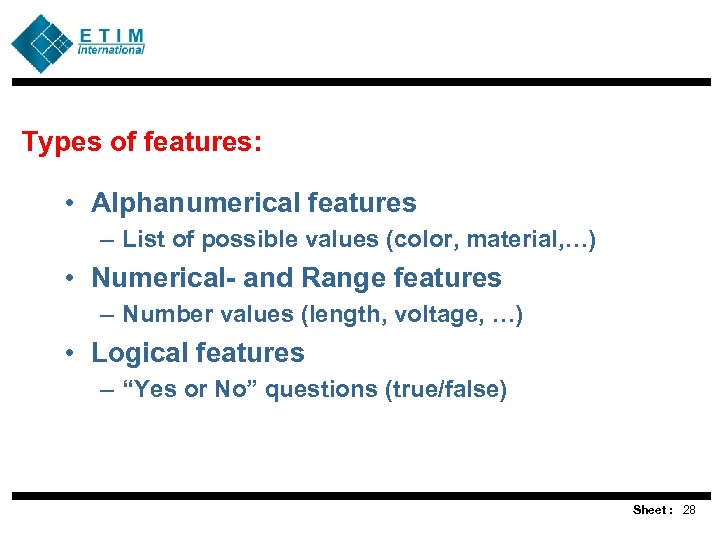 E T I M
International

Types of features:

• Alphanumerical features
– List of possible values (color, material,…)
• Numerical- and Range features
– Number values (length, voltage, …)
• Logical features
– “Yes or No” questions (true/false)

Sheet : 28